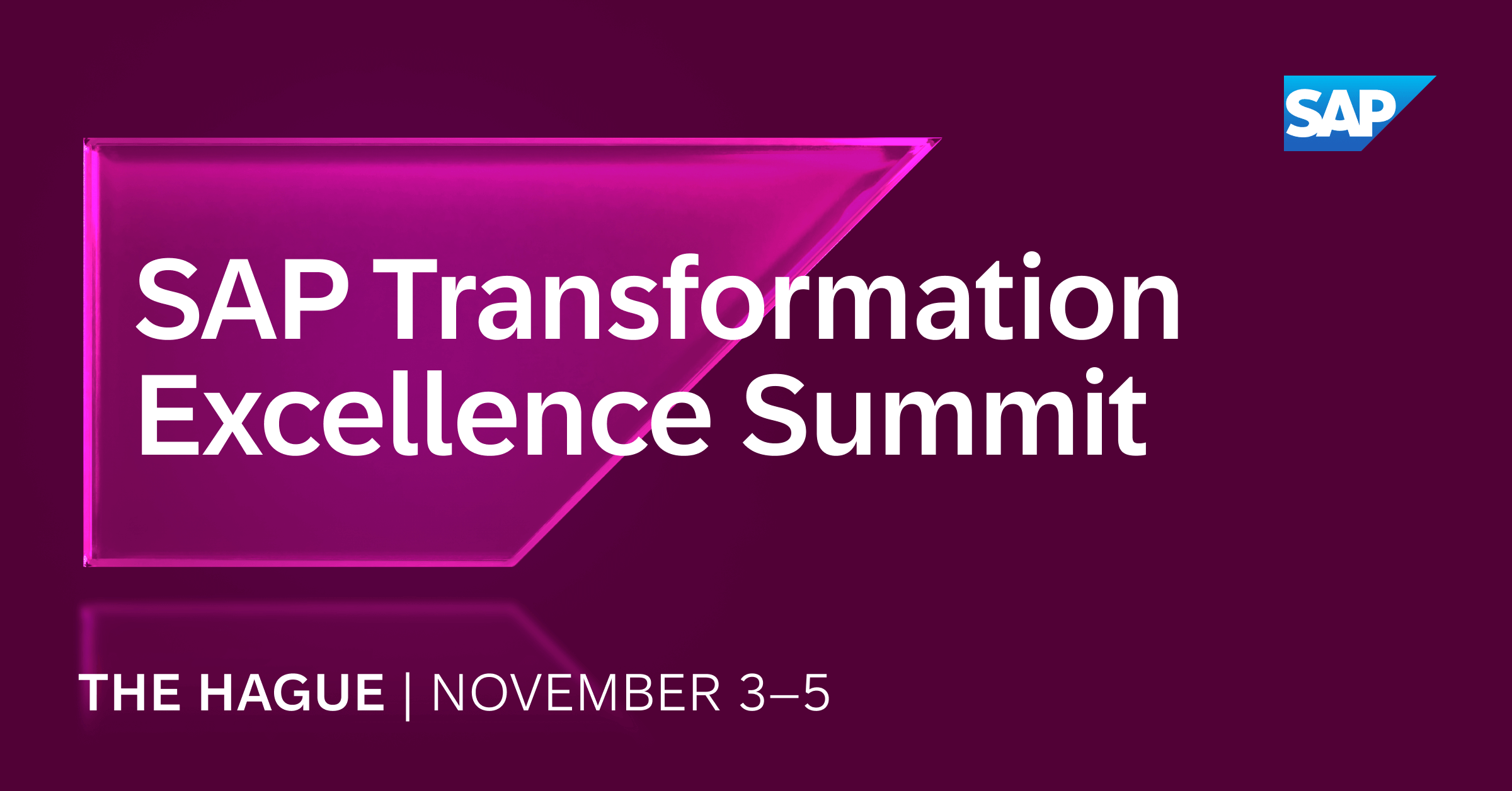 SAP

SAP Transformation Excellence Summit

THE HAGUE | NOVEMBER 3–5